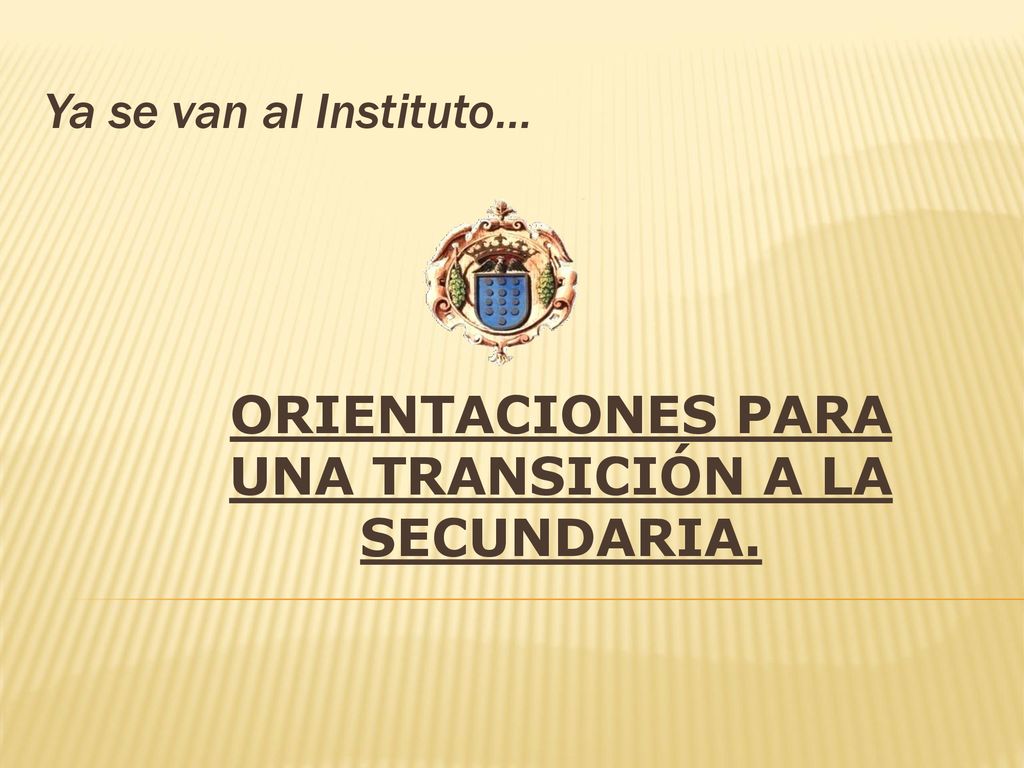 Ya se van al Instituto…

ORIENTACIONES PARA UNA TRANSICIÓN A LA SECUNDARIA.